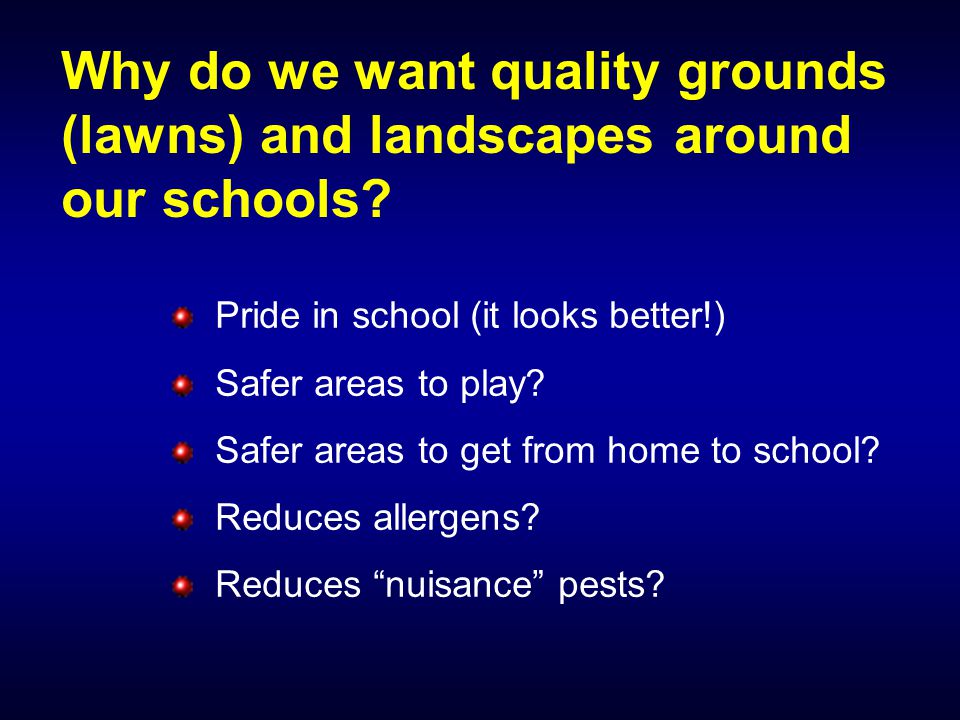 Why do we want quality grounds (lawns) and landscapes around our schools?

Pride in school (it looks better!)

Safer areas to play?

Safer areas to get from home to school?

Reduces allergens?

Reduces “nuisance” pests?